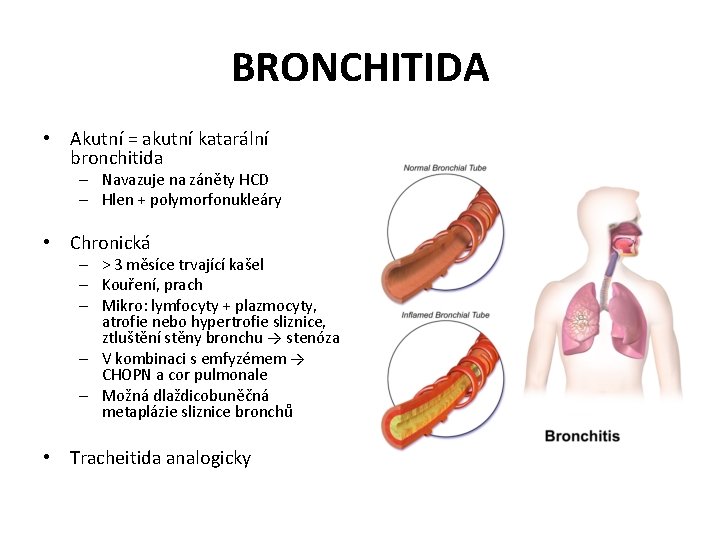 BRONCHITIDA

• Akutní = akutní katarální bronchitida
– Navazuje na záněty HCD
– Hlen + polymorfonukleáry

• Chronická
– > 3 měsíce trvající kašel
– Kouření, prach
– Mikro: lymfocyty + plazmocyty, atrofie nebo hypertrofie sliznice, ztluštění stěny bronchu → stenóza
– V kombinaci s emfyzémem → CHOPN a cor pulmonale
– Možná dlaždicobuněčná metaplázie sliznice bronchů

• Tracheitida analogicky

Normal Bronchial Tube

Inflamed Bronchial Tube

Bronchitis